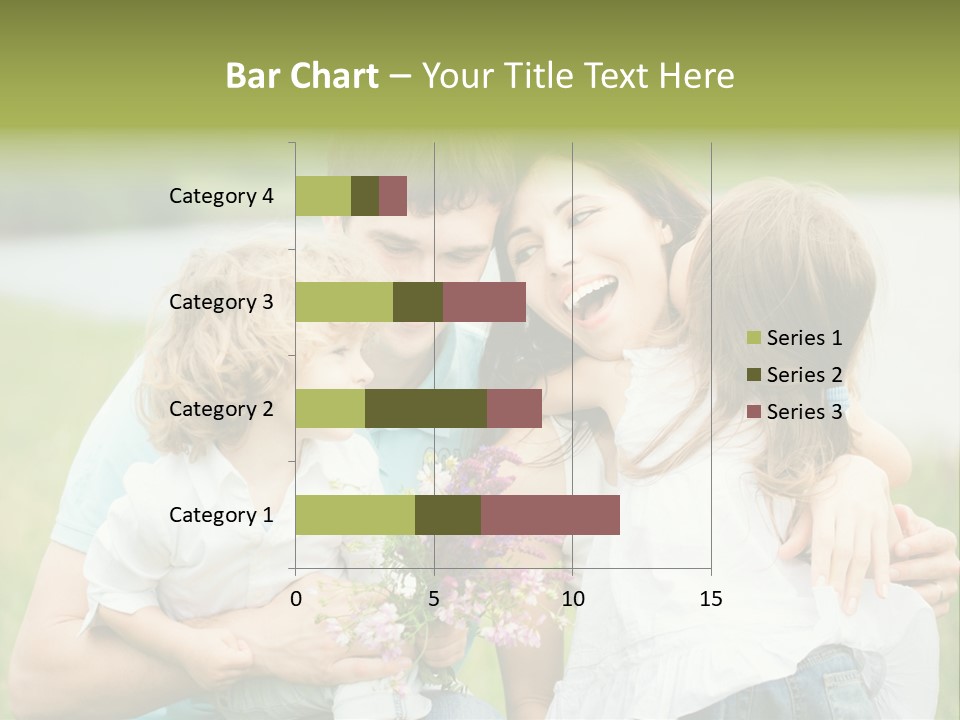 Bar Chart – Your Title Text Here

Category 4
Category 3
Category 2
Category 1

0
5
10
15

Series 1
Series 2
Series 3